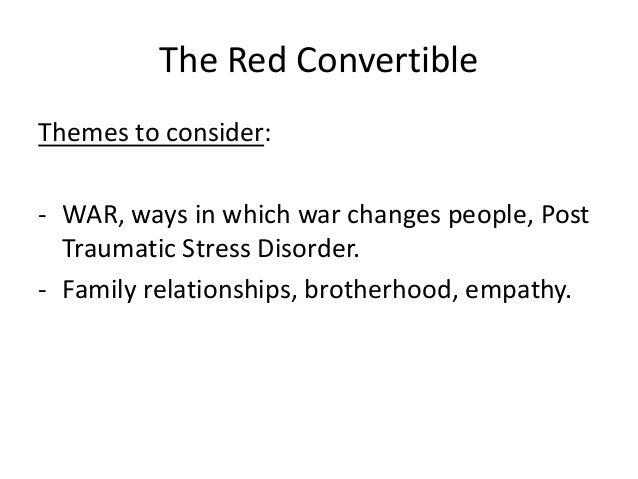 The Red Convertible

Themes to consider:

- WAR, ways in which war changes people, Post Traumatic Stress Disorder.
- Family relationships, brotherhood, empathy.